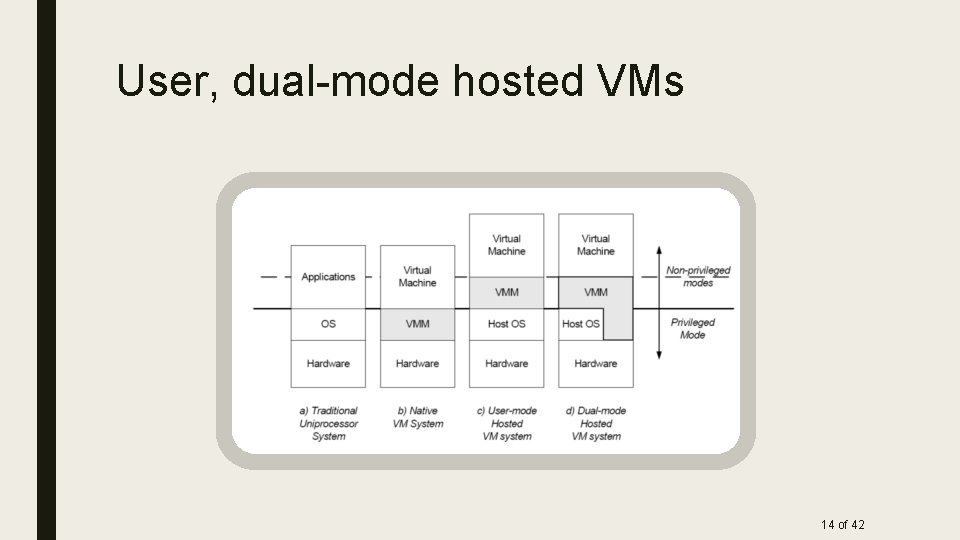 User, dual-mode hosted VMs

Applications
OS
Hardware
a) Traditional Uniprocessor System

Virtual Machine
VMM
Hardware
b) Native VM System

Virtual Machine
VMM
Host OS
Hardware
c) User-mode Hosted VM system

Virtual Machine
VMM
Host OS
Hardware
d) Dual-mode Hosted VM system

Non-privileged modes

Privileged Mode

14 of 42